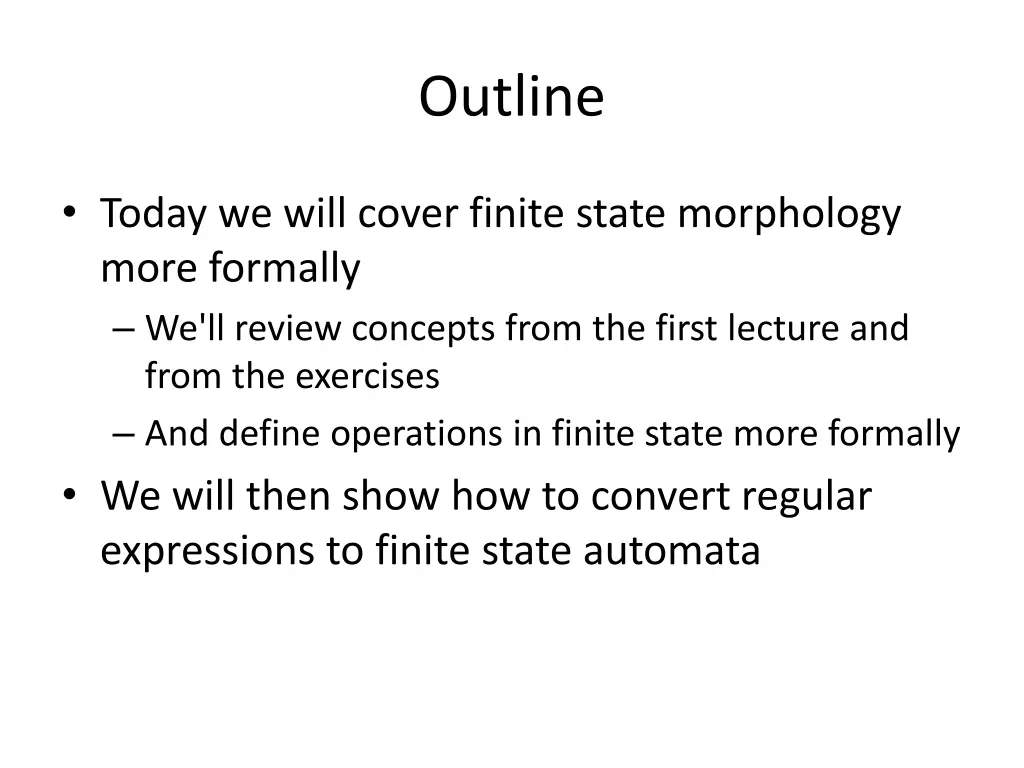 Outline

• Today we will cover finite state morphology more formally
– We'll review concepts from the first lecture and from the exercises
– And define operations in finite state more formally
• We will then show how to convert regular expressions to finite state automata